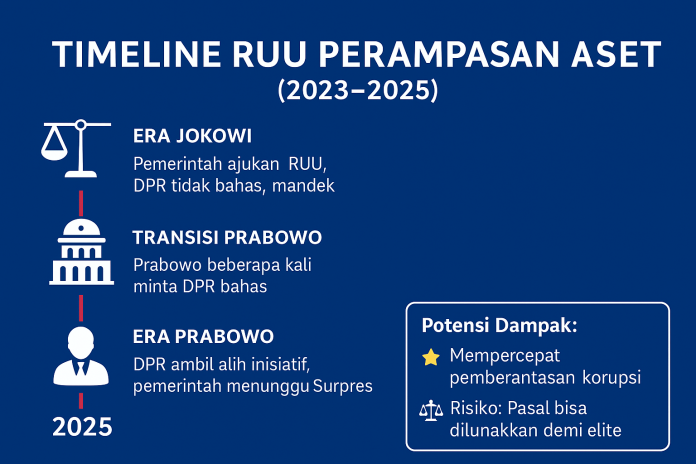 TIMELINE RUU PERAMPASAN ASET
(2023–2025)

ERA JOKOWI
Pemerintah ajukan RUU, DPR tidak bahas, mandek

TRANSISI PRABOWO
Prabowo beberapa kali minta DPR bahas

ERA PRABOWO
DPR ambil alih inisiatif, pemerintah menunggu Surpres

2025

Potensi Dampak:
Mempercepat pemberantasan korupsi
Risiko: Pasal bisa dilunakkan demi elite